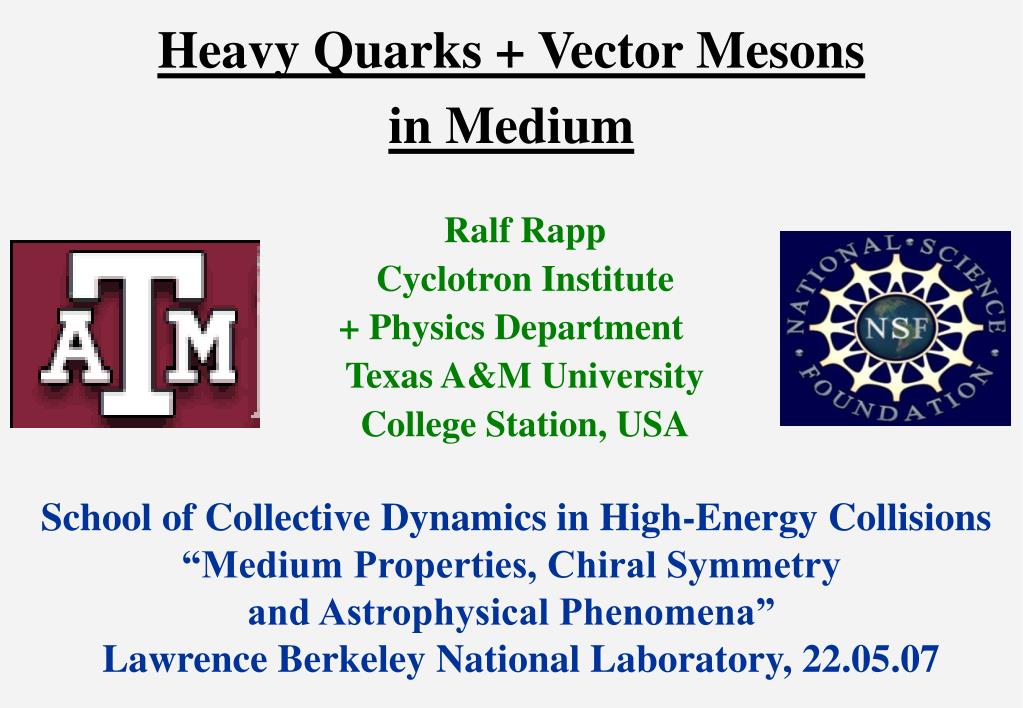 Heavy Quarks + Vector Mesons in Medium

ATM

Ralf Rapp
Cyclotron Institute
+ Physics Department
Texas A&M University
College Station, USA

NATIONAL SCIENCE FOUNDATION
NSF

School of Collective Dynamics in High-Energy Collisions
“Medium Properties, Chiral Symmetry and Astrophysical Phenomena”
Lawrence Berkeley National Laboratory, 22.05.07